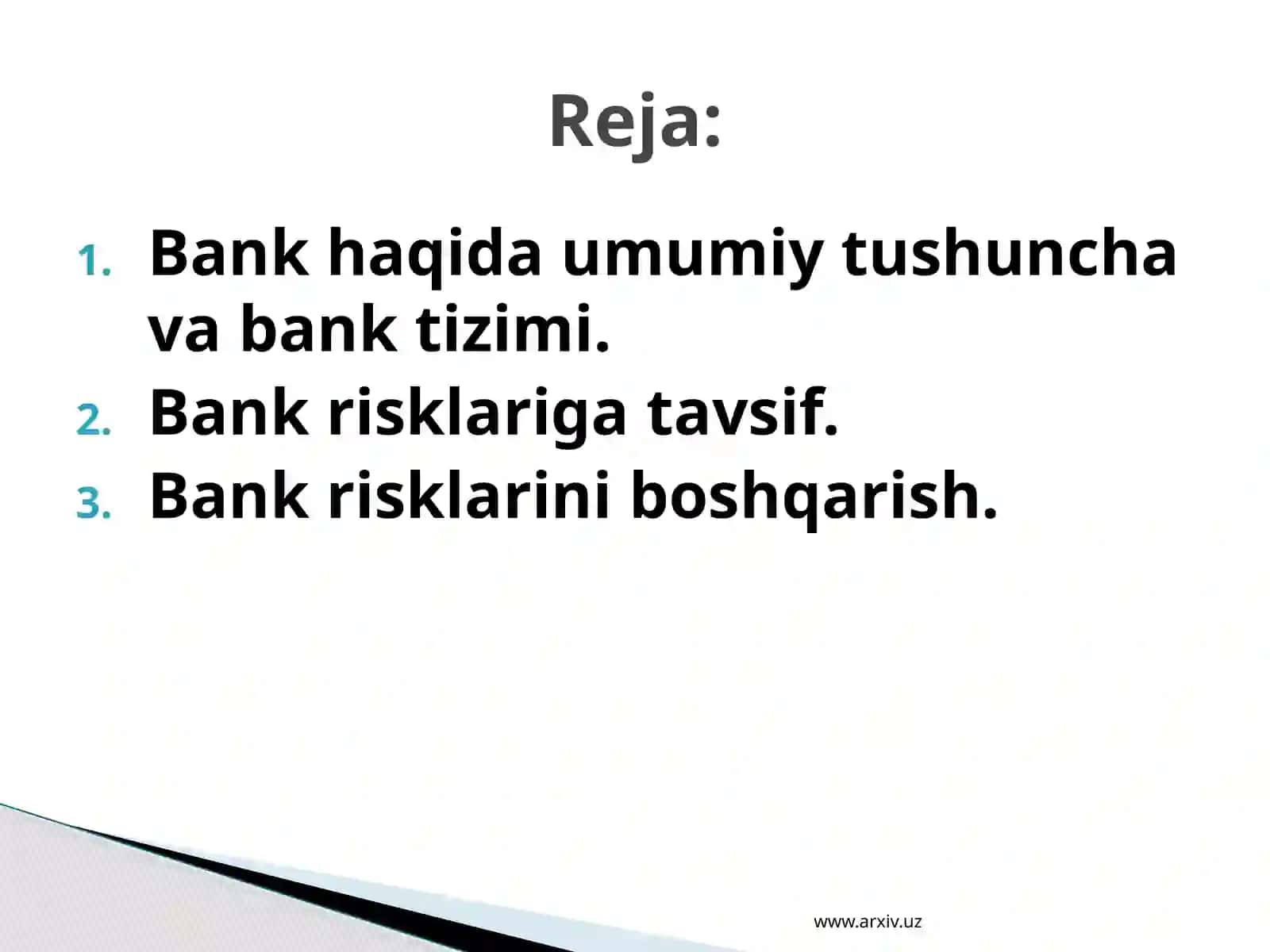 Reja:

1. Bank haqida umumiy tushuncha va bank tizimi.
2. Bank risklariga tavsif.
3. Bank risklarini boshqarish.

www.arxiv.uz